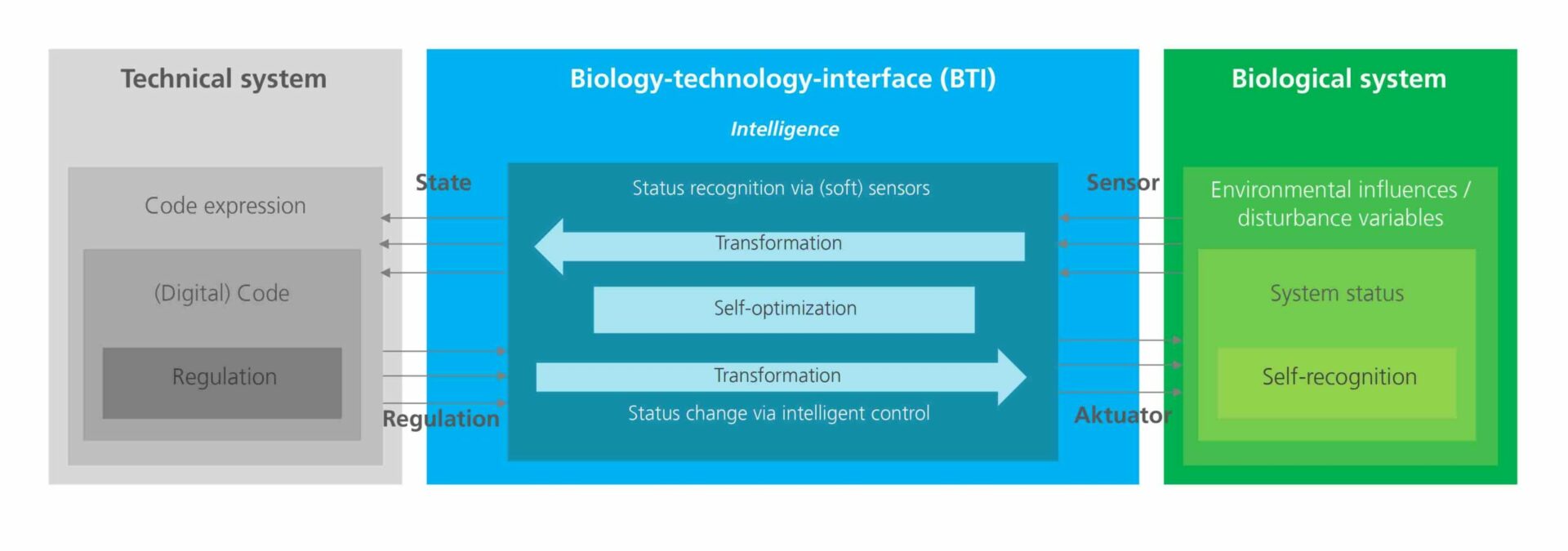 Technical system

Code expression

(Digital) Code

Regulation

State

Regulation

Biology-technology-interface (BTI)

Intelligence

Status recognition via (soft) sensors

Transformation

Self-optimization

Transformation

Status change via intelligent control

Sensor

Aktuator

Biological system

Environmental influences / disturbance variables

System status

Self-recognition